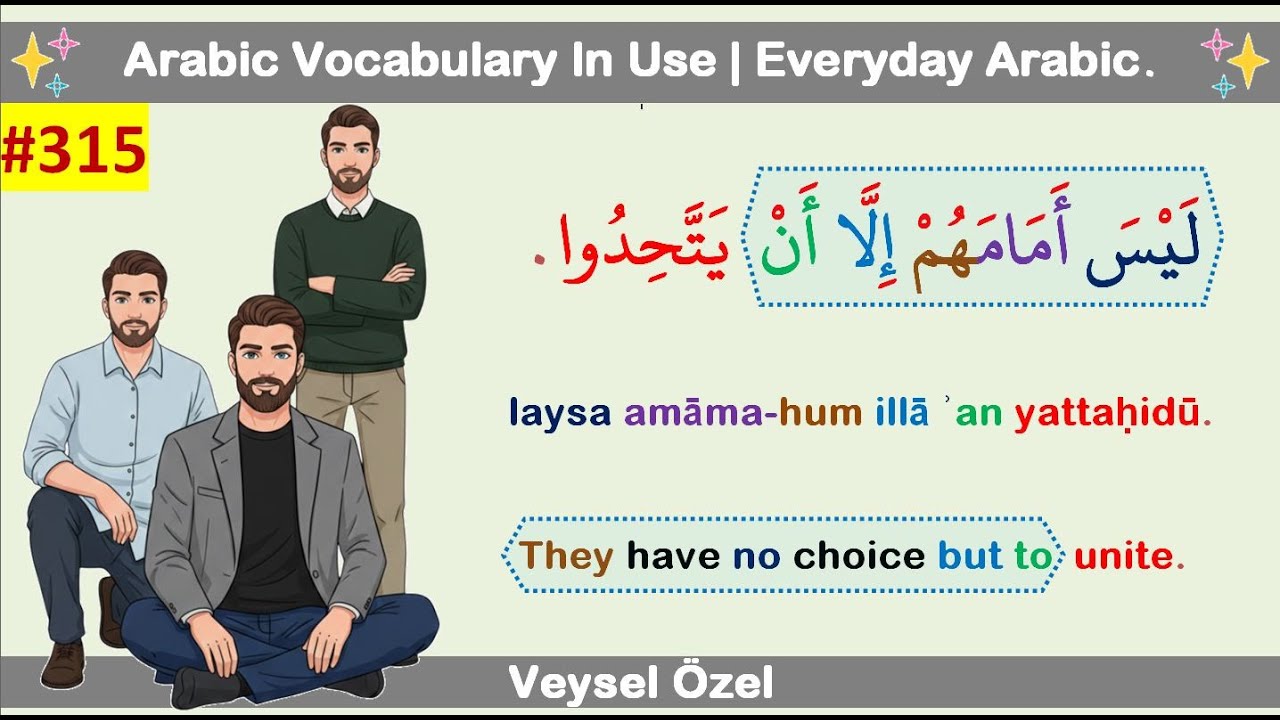 Arabic Vocabulary In Use | Everyday Arabic.

#315

لَيْسَ أَمَامَهُمْ إِلَّا أَنْ يَتَّحِدُوا.

laysa amāma-hum illā ʾan yattaḥidū.

They have no choice but to unite.

Veysel Özel